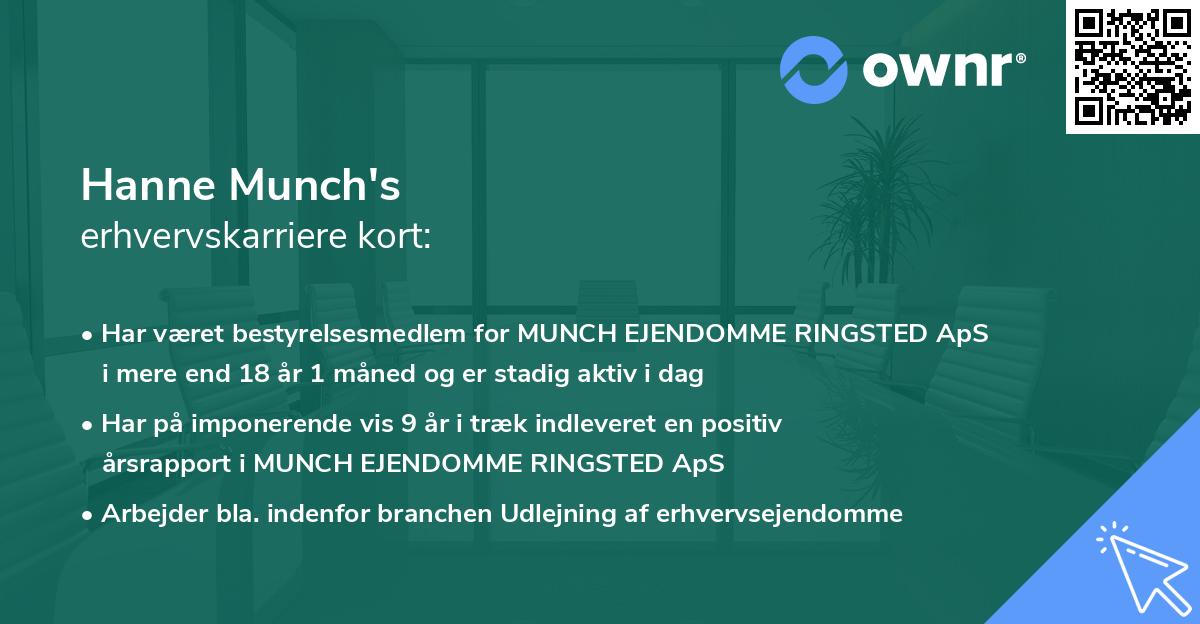 ownr®

Hanne Munch's
erhvervskarriere kort:

• Har været bestyrelsesmedlem for MUNCH EJENDOMME RINGSTED ApS i mere end 18 år 1 måned og er stadig aktiv i dag

• Har på imponerende vis 9 år i træk indleveret en positiv årsrapport i MUNCH EJENDOMME RINGSTED ApS

• Arbejder bla. indenfor branchen Udlejning af erhvervsejendomme